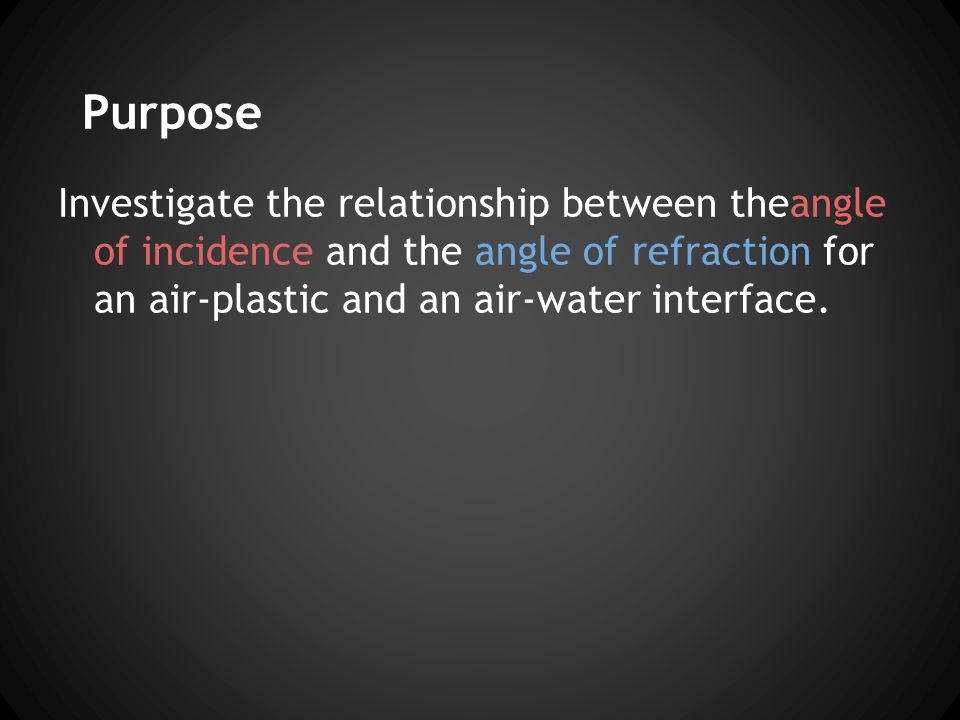 Purpose

Investigate the relationship between theangle of incidence and the angle of refraction for an air-plastic and an air-water interface.